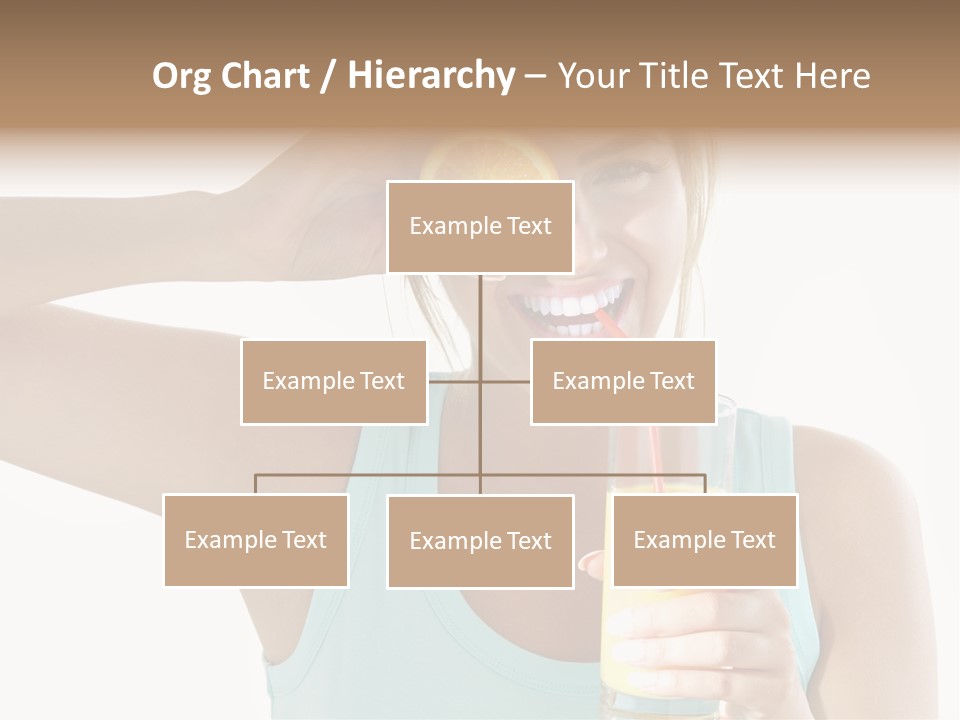 Org Chart / Hierarchy – Your Title Text Here

Example Text

Example Text

Example Text

Example Text

Example Text

Example Text